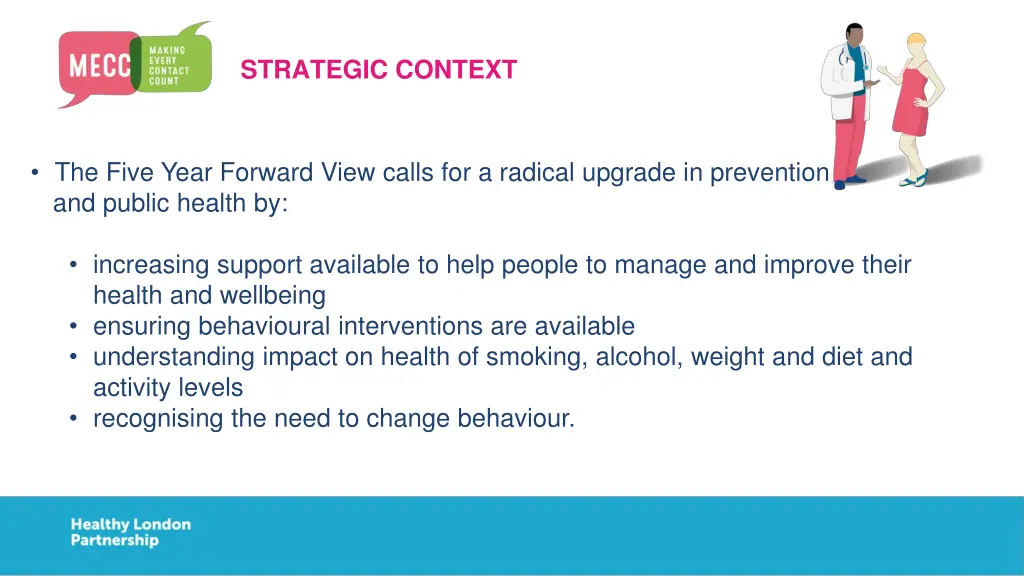 MECC
MAKING EVERY CONTACT COUNT

STRATEGIC CONTEXT

• The Five Year Forward View calls for a radical upgrade in prevention and public health by:

• increasing support available to help people to manage and improve their health and wellbeing
• ensuring behavioural interventions are available
• understanding impact on health of smoking, alcohol, weight and diet and activity levels
• recognising the need to change behaviour.

Healthy London Partnership